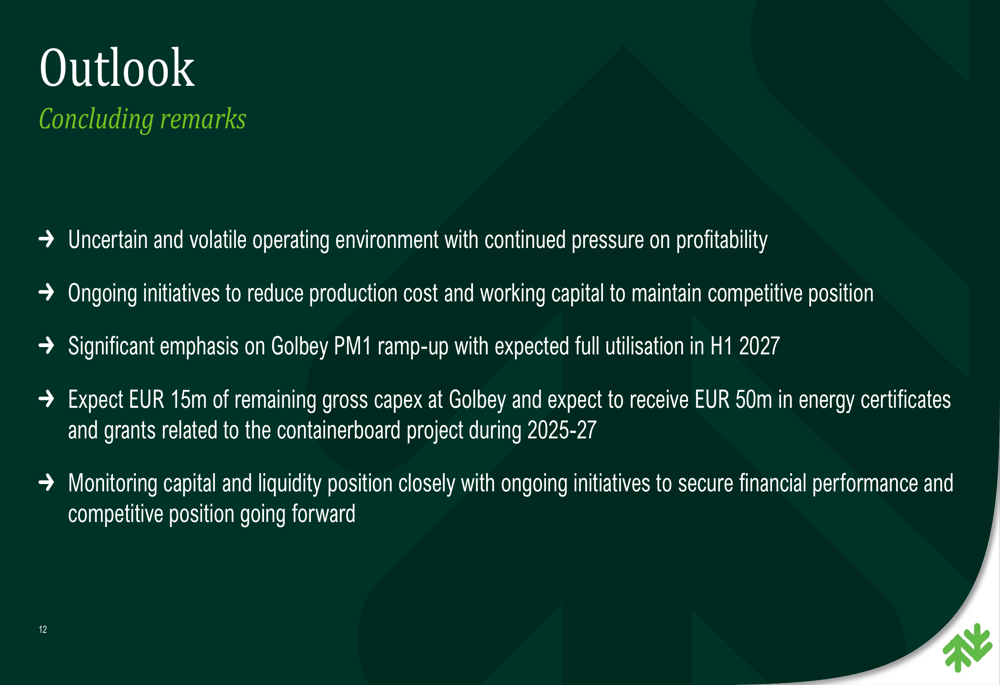 Outlook
Concluding remarks

→ Uncertain and volatile operating environment with continued pressure on profitability

→ Ongoing initiatives to reduce production cost and working capital to maintain competitive position

→ Significant emphasis on Golbey PM1 ramp-up with expected full utilisation in H1 2027

→ Expect EUR 15m of remaining gross capex at Golbey and expect to receive EUR 50m in energy certificates and grants related to the containerboard project during 2025-27

→ Monitoring capital and liquidity position closely with ongoing initiatives to secure financial performance and competitive position going forward

12